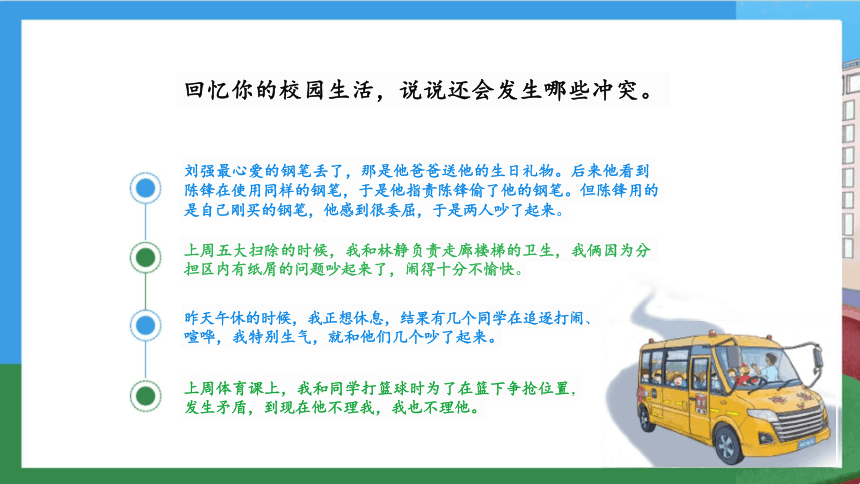 回忆你的校园生活，说说还会发生哪些冲突。

刘强最心爱的钢笔丢了，那是他爸爸送他的生日礼物。后来他看到陈锋在使用同样的钢笔，于是他指责陈锋偷了他的钢笔。但陈锋用的是自己刚买的钢笔，他感到很委屈，于是两人吵了起来。

上周五大扫除的时候，我和林静负责走廊楼梯的卫生，我俩因为分担区内有纸屑的问题吵起来了，闹得十分不愉快。

昨天午休的时候，我正想休息，结果有几个同学在追逐打闹、喧哗，我特别生气，就和他们几个吵了起来。

上周体育课上，我和同学打篮球时为了在篮下争抢位置，发生矛盾，到现在他不理我，我也不理他。